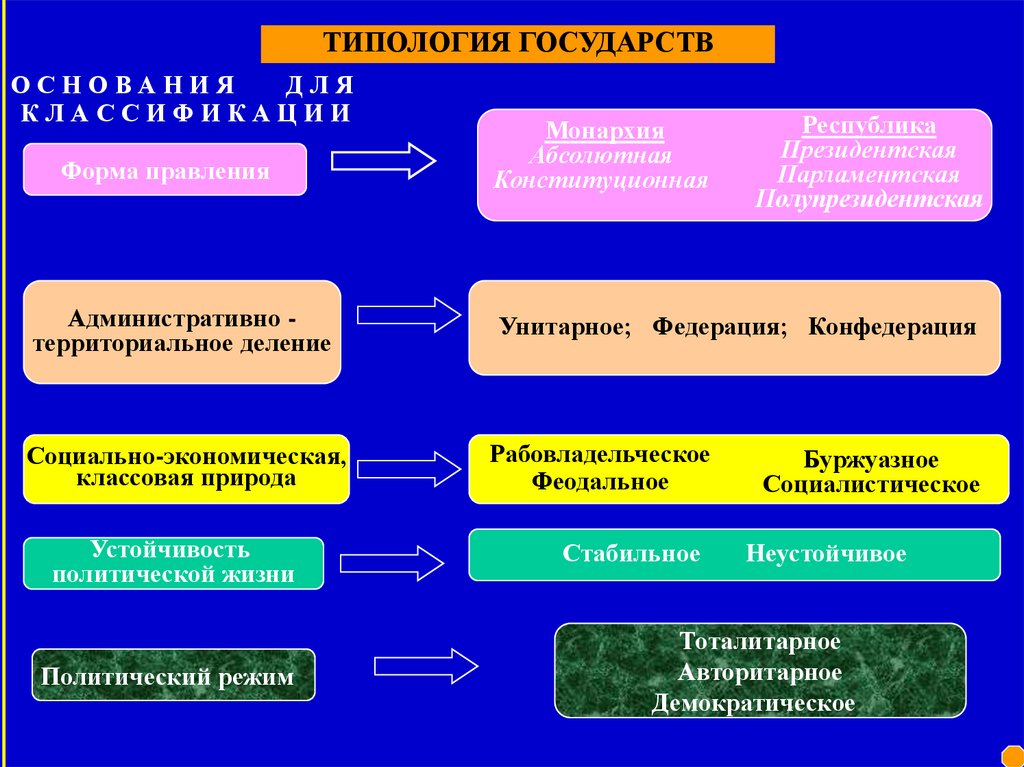 ТИПОЛОГИЯ ГОСУДАРСТВ

ОСНОВАНИЯ ДЛЯ КЛАССИФИКАЦИИ

Форма правления

Монархия
Абсолютная
Конституционная

Республика
Президентская
Парламентская
Полупрезидентская

Административно - территориальное деление

Унитарное; Федерация; Конфедерация

Социально-экономическая, классовая природа

Рабовладельческое
Феодальное

Буржуазное
Социалистическое

Устойчивость политической жизни

Стабильное Неустойчивое

Политический режим

Тоталитарное
Авторитарное
Демократическое